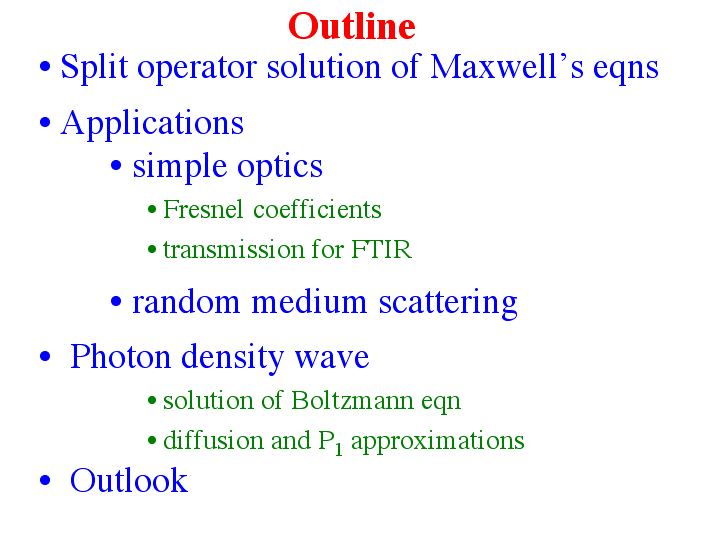 Outline

• Split operator solution of Maxwell's eqns

• Applications

• simple optics

• Fresnel coefficients

• transmission for FTIR

• random medium scattering

• Photon density wave

• solution of Boltzmann eqn

• diffusion and $P_1$ approximations

• Outlook